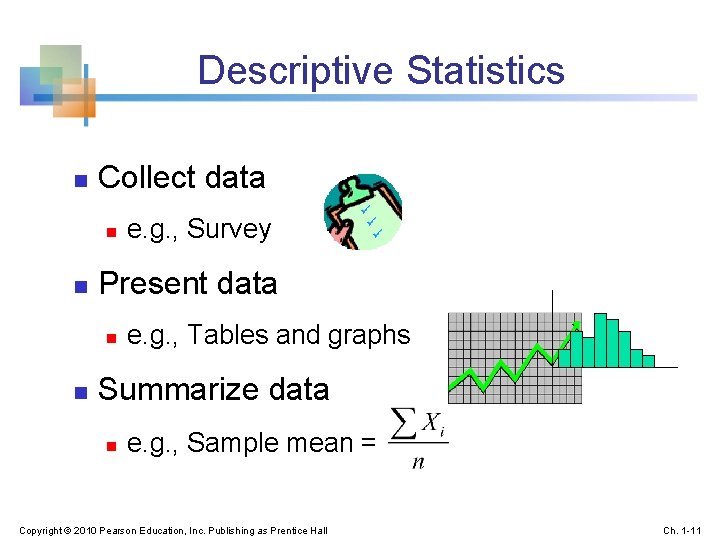 Descriptive Statistics

Collect data

e.g., Survey

Present data

e.g., Tables and graphs

Summarize data

e.g., Sample mean = $\frac{\sum X_i}{n}$

Copyright © 2010 Pearson Education, Inc. Publishing as Prentice Hall

Ch. 1-11